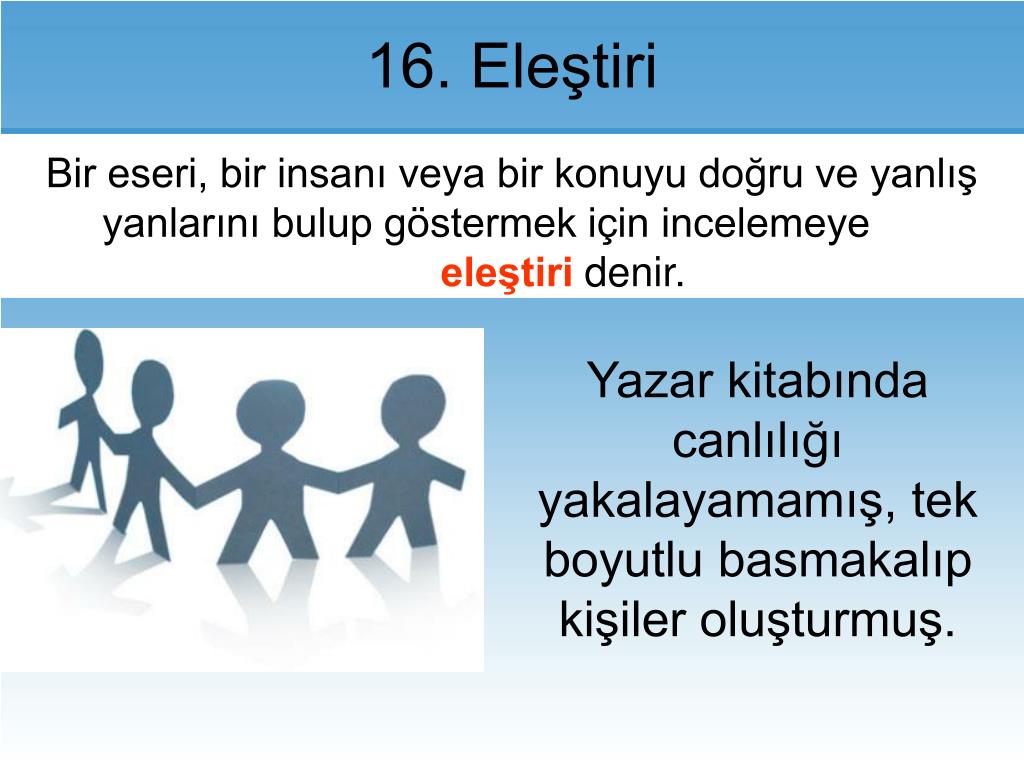 16. Eleştiri

Bir eseri, bir insanı veya bir konuyu doğru ve yanlış yanlarını bulup göstermek için incelemeye eleştiri denir.

Yazar kitabında canlılığı yakalayamamış, tek boyutlu basmakalıp kişiler oluşturmuş.